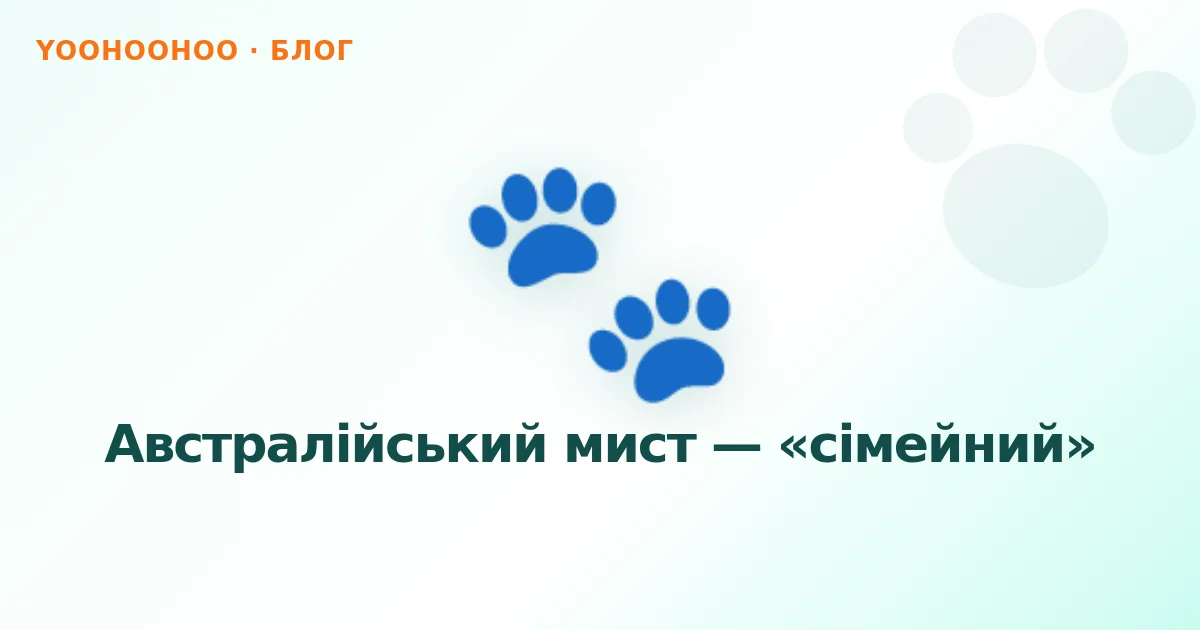 YOOHOOHOO · БЛОГ

Австралійський мист — «сімейний»